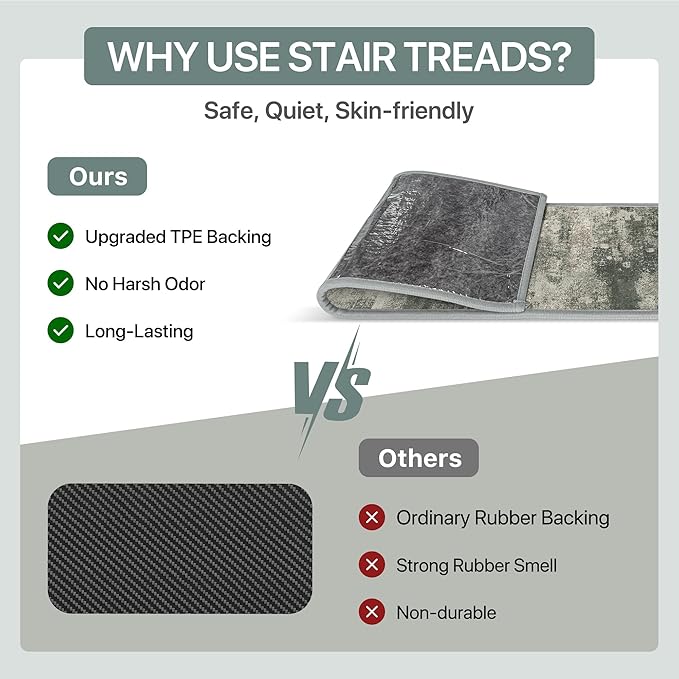 WHY USE STAIR TREADS?

Safe, Quiet, Skin-friendly

Ours

Upgraded TPE Backing

No Harsh Odor

Long-Lasting

VS

Others

Ordinary Rubber Backing

Strong Rubber Smell

Non-durable